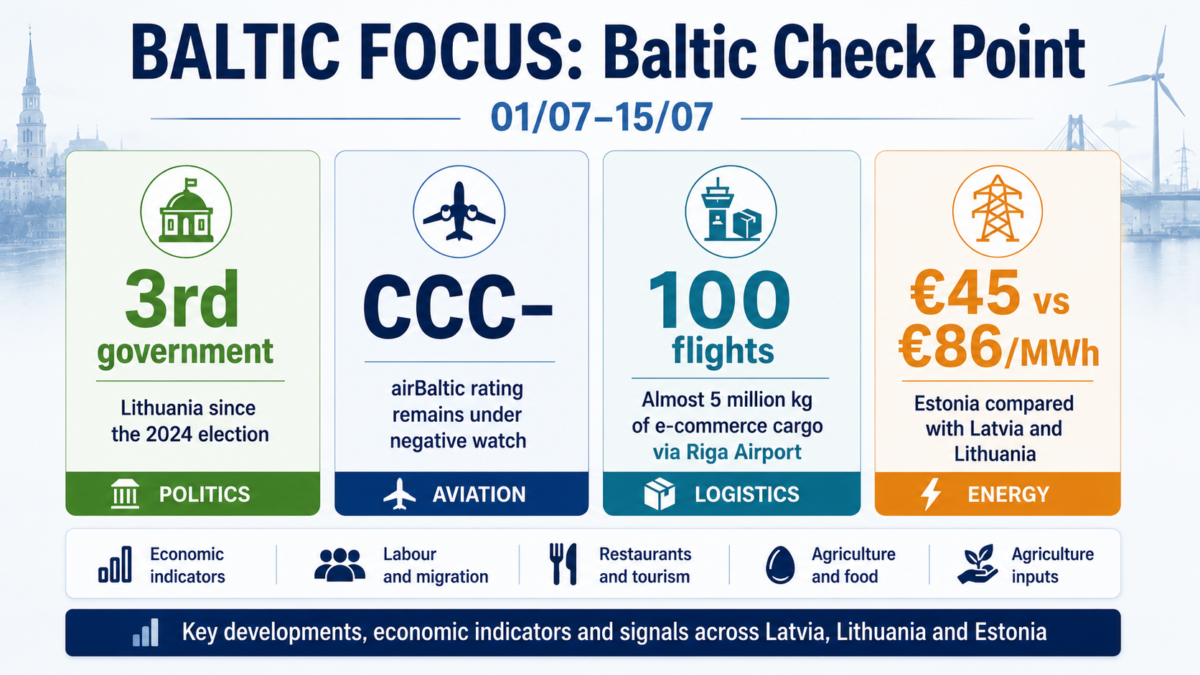 BALTIC FOCUS: Baltic Check Point

01/07–15/07

3rd government

Lithuania since the 2024 election

POLITICS

CCC-

airBaltic rating remains under negative watch

AVIATION

100 flights

Almost 5 million kg of e-commerce cargo via Riga Airport

LOGISTICS

€45 vs €86/MWh

Estonia compared with Latvia and Lithuania

ENERGY

Economic indicators

Labour and migration

Restaurants and tourism

Agriculture and food

Agriculture inputs

Key developments, economic indicators and signals across Latvia, Lithuania and Estonia